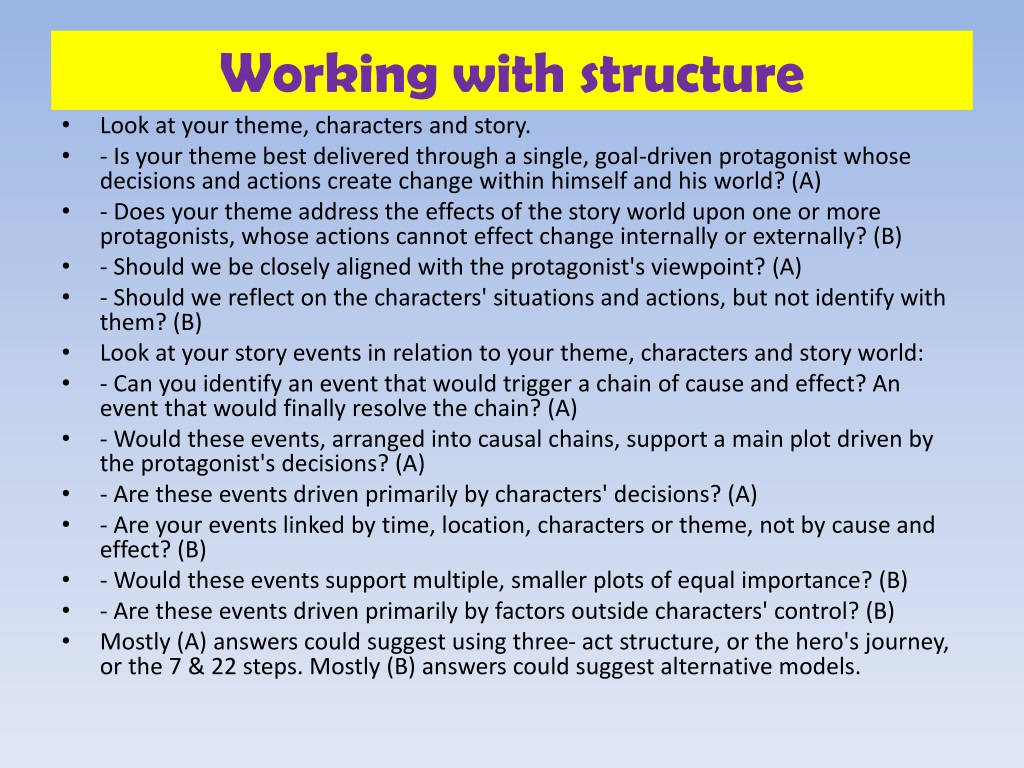 Working with structure

• Look at your theme, characters and story.
• - Is your theme best delivered through a single, goal-driven protagonist whose decisions and actions create change within himself and his world? (A)
• - Does your theme address the effects of the story world upon one or more protagonists, whose actions cannot effect change internally or externally? (B)
• - Should we be closely aligned with the protagonist's viewpoint? (A)
• - Should we reflect on the characters' situations and actions, but not identify with them? (B)
• Look at your story events in relation to your theme, characters and story world:
• - Can you identify an event that would trigger a chain of cause and effect? An event that would finally resolve the chain? (A)
• - Would these events, arranged into causal chains, support a main plot driven by the protagonist's decisions? (A)
• - Are these events driven primarily by characters' decisions? (A)
• - Are your events linked by time, location, characters or theme, not by cause and effect? (B)
• - Would these events support multiple, smaller plots of equal importance? (B)
• - Are these events driven primarily by factors outside characters' control? (B)
• Mostly (A) answers could suggest using three- act structure, or the hero's journey, or the 7 & 22 steps. Mostly (B) answers could suggest alternative models.